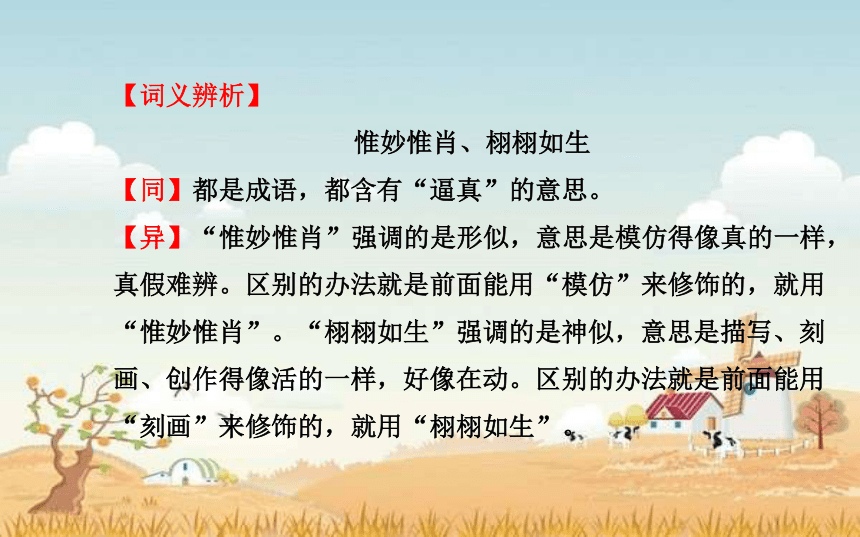 【词义辨析】

惟妙惟肖、栩栩如生

【同】都是成语，都含有“逼真”的意思。

【异】“惟妙惟肖”强调的是形似，意思是模仿得像真的一样，真假难辨。区别的办法就是前面能用“模仿”来修饰的，就用“惟妙惟肖”。“栩栩如生”强调的是神似，意思是描写、刻画、创作得像活的一样，好像在动。区别的办法就是前面能用“刻画”来修饰的，就用“栩栩如生”。